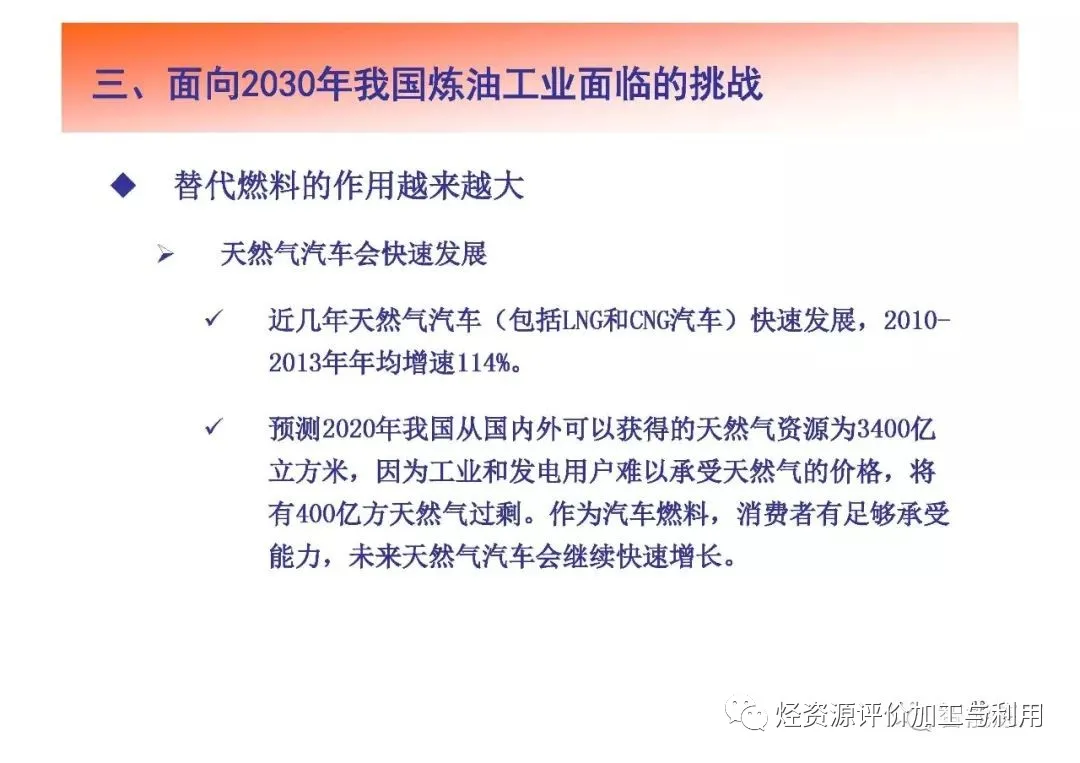 三、面向2030年我国炼油工业面临的挑战

◆ 替代燃料的作用越来越大

➢ 天然气汽车会快速发展

✓ 近几年天然气汽车（包括LNG和CNG汽车）快速发展，2010-2013年年均增速114%。

✓ 预测2020年我国从国内外可以获得的天然气资源为3400亿立方米，因为工业和发电用户难以承受天然气的价格，将有400亿方天然气过剩。作为汽车燃料，消费者有足够承受能力，未来天然气汽车会继续快速增长。

烃资源评价加工与利用